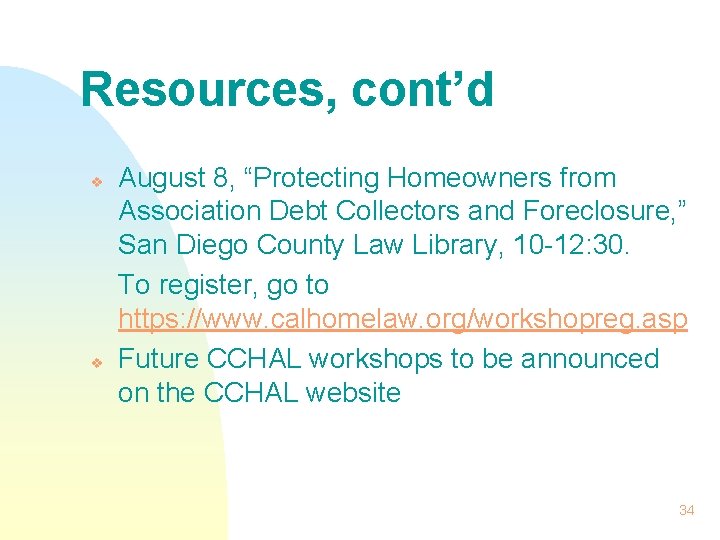 Resources, cont'd

• August 8, "Protecting Homeowners from Association Debt Collectors and Foreclosure," San Diego County Law Library, 10-12:30.

To register, go to https://www.calhomelaw.org/workshopreg.asp

• Future CCHAL workshops to be announced on the CCHAL website

34